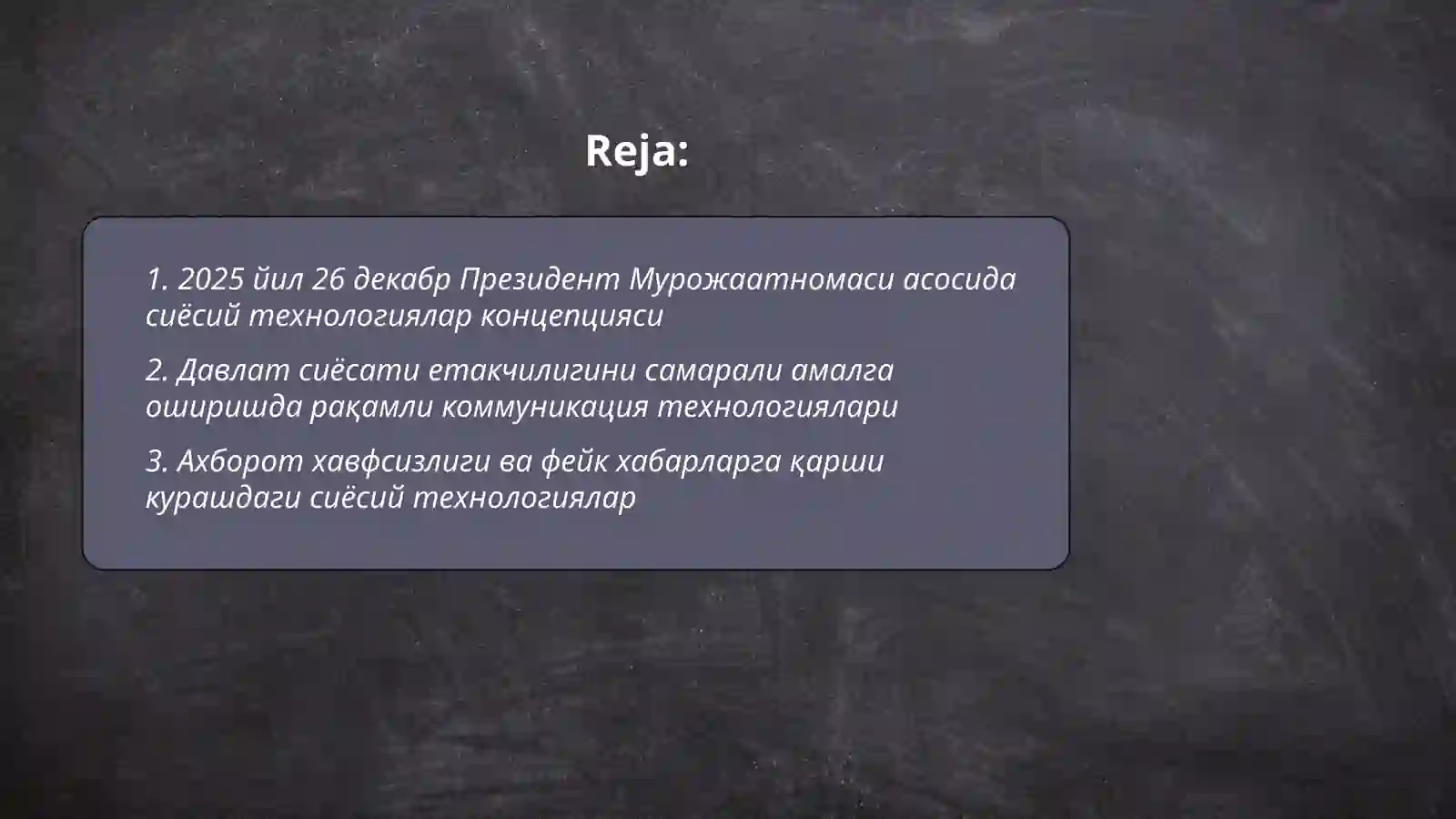 Reja:

1. 2025 йил 26 декабр Президент Мурожаатномаси асосида сиёсий технологиялар концепцияси

2. Давлат сиёсати етакчилигини самарали амалга оширишда рақамли коммуникация технологиялари

3. Ахборот хавфсизлиги ва фейк хабарларга қарши курашдаги сиёсий технологиялар